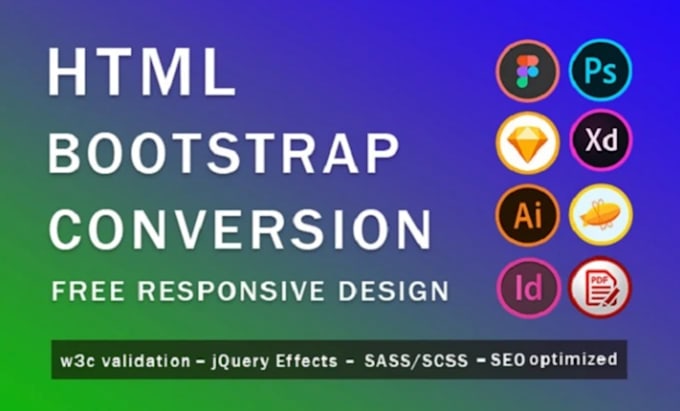 HTML
BOOTSTRAP
CONVERSION
FREE RESPONSIVE DESIGN

Ps
Xd
Ai
Id
PDF

w3c validation – jQuery Effects – SASS/SCSS – SEO optimized